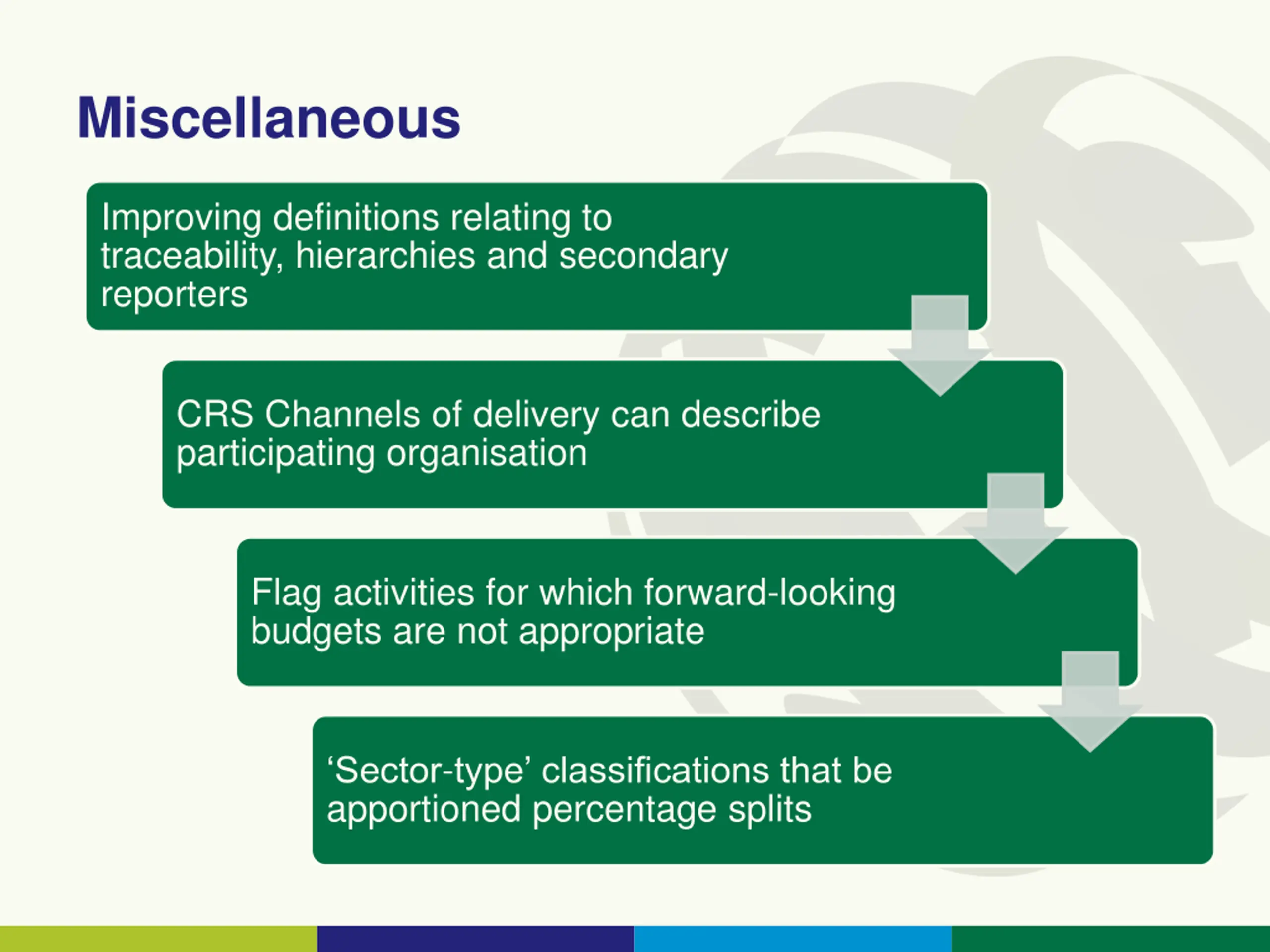 Miscellaneous

Improving definitions relating to traceability, hierarchies and secondary reporters

CRS Channels of delivery can describe participating organisation

Flag activities for which forward-looking budgets are not appropriate

‘Sector-type’ classifications that be apportioned percentage splits